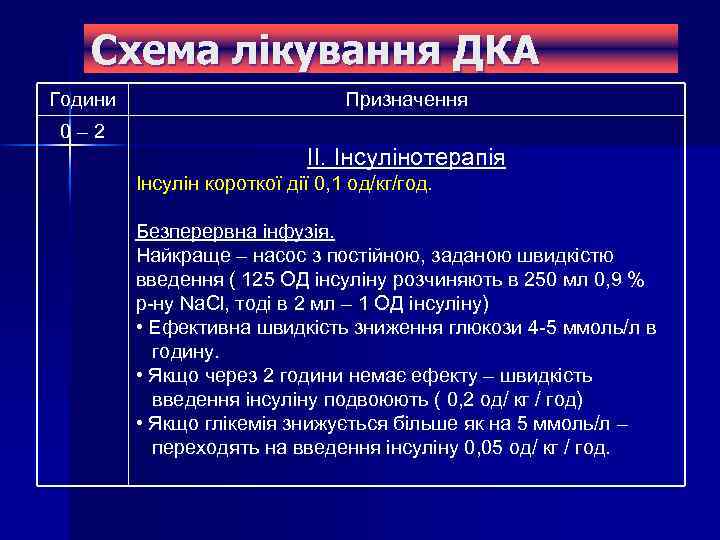 Схема лікування ДКА

| Години | Призначення |
|---|---|
| 0 – 2 | II. Інсулінотерапія<br>Інсулін короткої дії 0,1 од/кг/год.<br><br>Безперервна інфузія.<br>Найкраще – насос з постійною, заданою швидкістю введення ( 125 ОД інсуліну розчиняють в 250 мл 0,9 % р-ну NaCl, тоді в 2 мл – 1 ОД інсуліну)<br>• Ефективна швидкість зниження глюкози 4-5 ммоль/л в годину.<br>• Якщо через 2 години немає ефекту – швидкість введення інсуліну подвоюють ( 0,2 од/ кг / год)<br>• Якщо глікемія знижується більше як на 5 ммоль/л – переходять на введення інсуліну 0,05 од/ кг / год. |